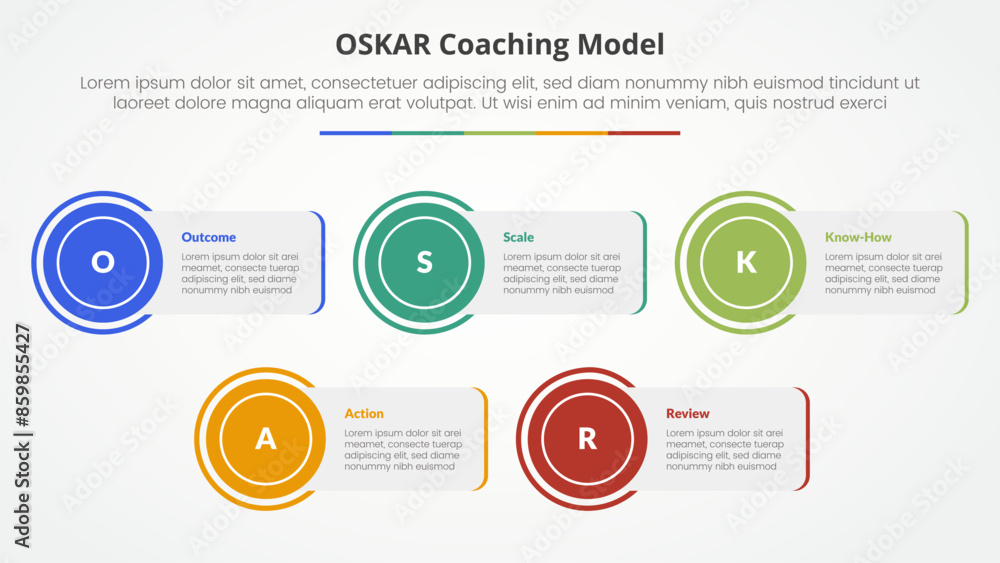 OSKAR Coaching Model

Lorem ipsum dolor sit amet, consectetuer adipiscing elit, sed diam nonummy nibh euismod tincidunt ut laoreet dolore magna aliquam erat volutpat. Ut wisi enim ad minim veniam, quis nostrud exerci

O

Outcome

Lorem ipsum dolor sit arei meamet, consecte tuerap adipiscing elit, sed diame nonummy nibh euismod

S

Scale

Lorem ipsum dolor sit arei meamet, consecte tuerap adipiscing elit, sed diame nonummy nibh euismod

K

Know-How

Lorem ipsum dolor sit arei meamet, consecte tuerap adipiscing elit, sed diame nonummy nibh euismod

A

Action

Lorem ipsum dolor sit arei meamet, consecte tuerap adipiscing elit, sed diame nonummy nibh euismod

R

Review

Lorem ipsum dolor sit arei meamet, consecte tuerap adipiscing elit, sed diame nonummy nibh euismod

Adobe Stock | #859855427